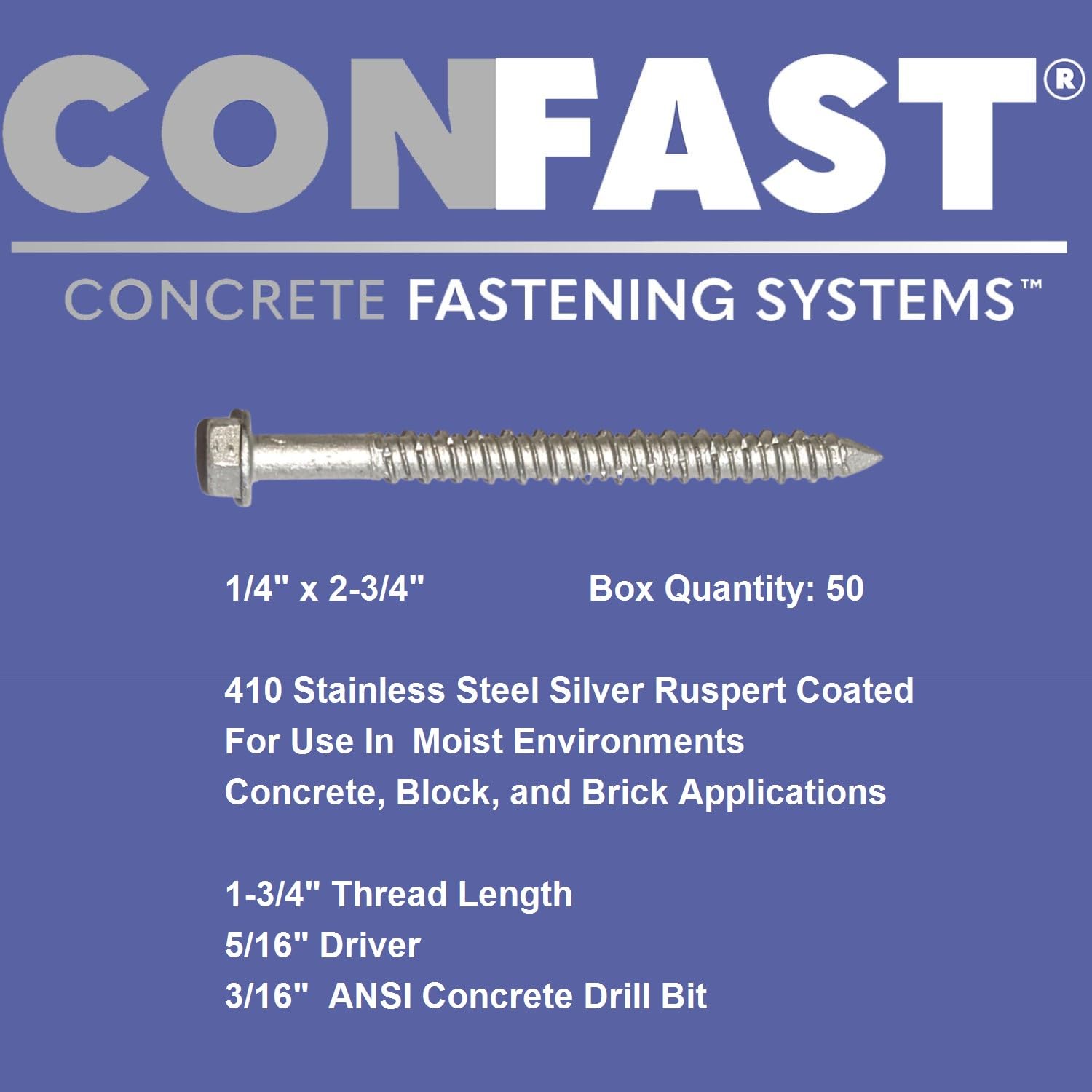 CONFAST®

CONCRETE FASTENING SYSTEMS™

1/4" x 2-3/4"

Box Quantity: 50

410 Stainless Steel Silver Ruspert Coated
For Use In Moist Environments
Concrete, Block, and Brick Applications

1-3/4" Thread Length
5/16" Driver
3/16" ANSI Concrete Drill Bit